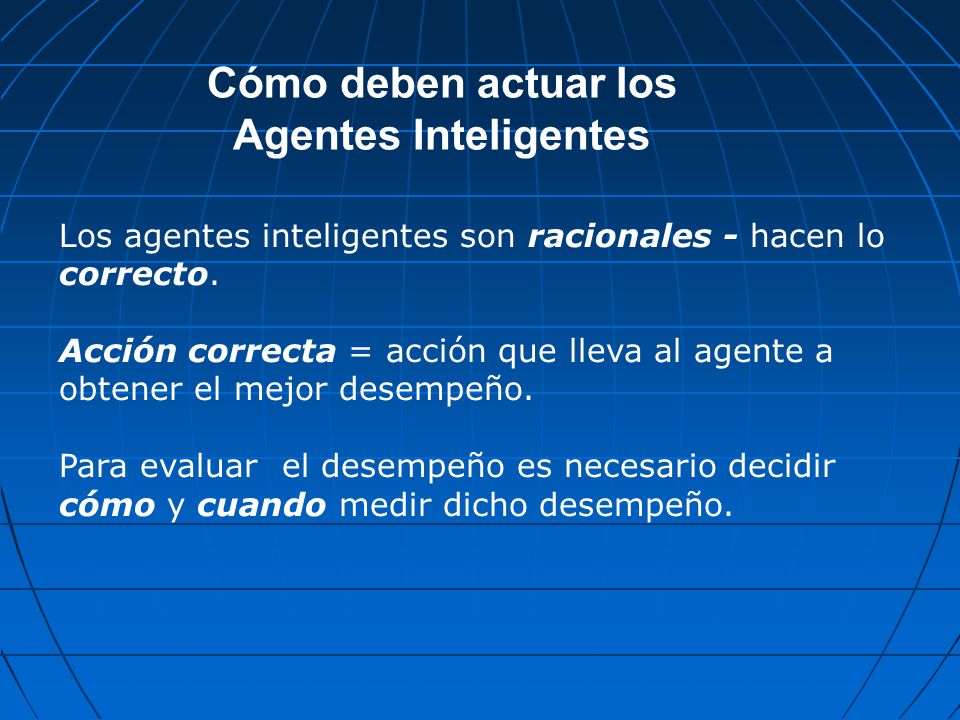 Cómo deben actuar los Agentes Inteligentes

Los agentes inteligentes son racionales - hacen lo correcto.

Acción correcta = acción que lleva al agente a obtener el mejor desempeño.

Para evaluar el desempeño es necesario decidir cómo y cuando medir dicho desempeño.